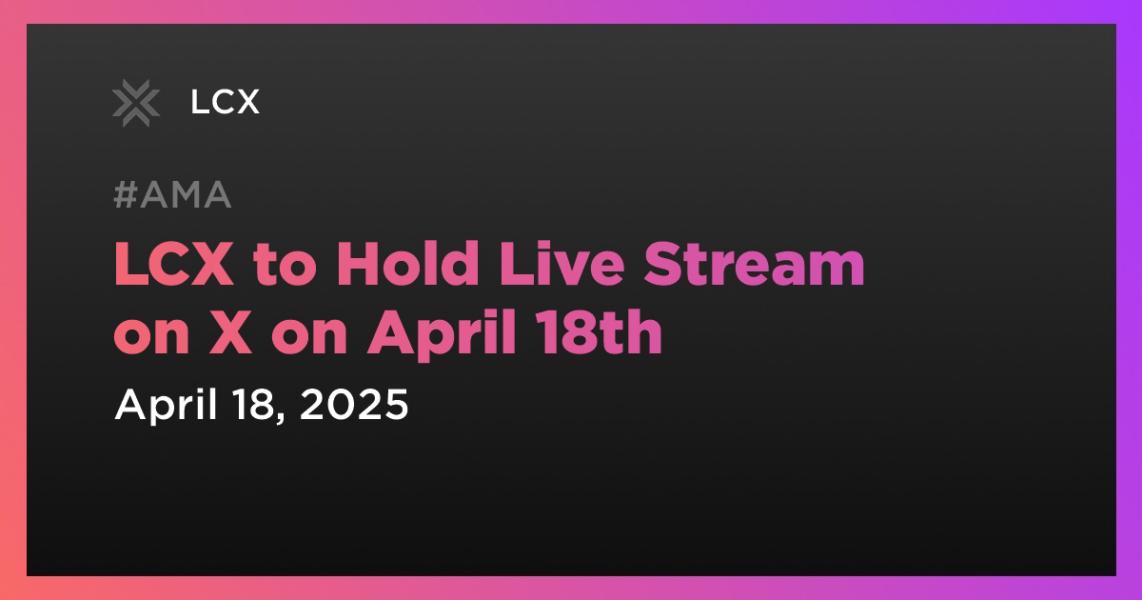 LCX

#AMA

LCX to Hold Live Stream on X on April 18th

April 18, 2025